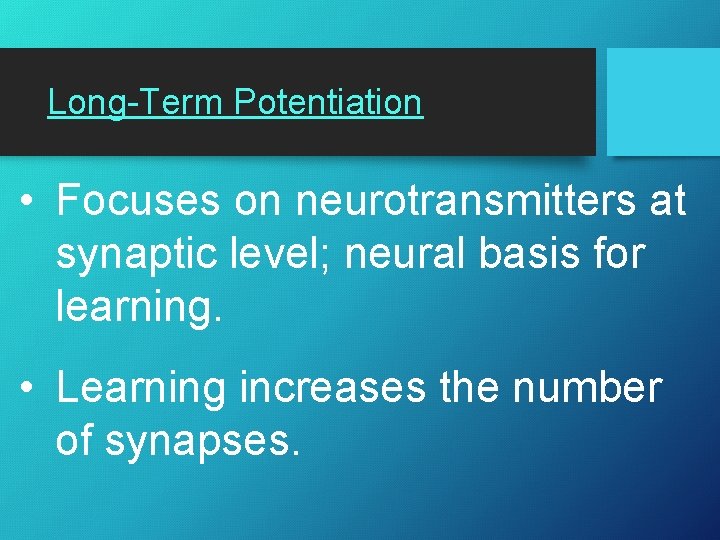 Long-Term Potentiation

• Focuses on neurotransmitters at synaptic level; neural basis for learning.

• Learning increases the number of synapses.